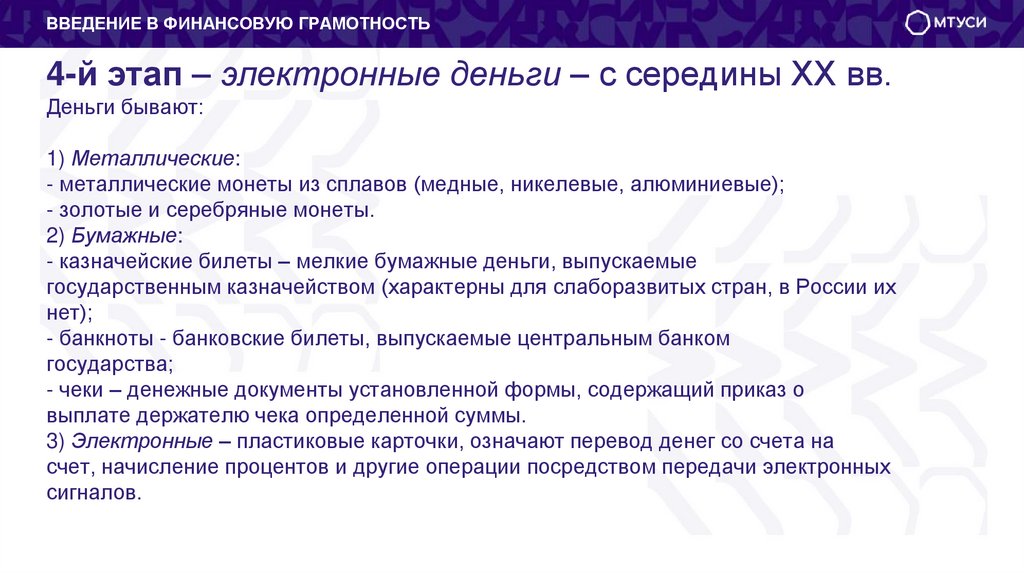 ВВЕДЕНИЕ В ФИНАНСОВУЮ ГРАМОТНОСТЬ

МТУСИ

4-й этап – электронные деньги – с середины XX вв.

Деньги бывают:

1) Металлические:
- металлические монеты из сплавов (медные, никелевые, алюминиевые);
- золотые и серебряные монеты.
2) Бумажные:
- казначейские билеты – мелкие бумажные деньги, выпускаемые государственным казначейством (характерны для слаборазвитых стран, в России их нет);
- банкноты - банковские билеты, выпускаемые центральным банком государства;
- чеки – денежные документы установленной формы, содержащий приказ о выплате держателю чека определенной суммы.
3) Электронные – пластиковые карточки, означают перевод денег со счета на счет, начисление процентов и другие операции посредством передачи электронных сигналов.